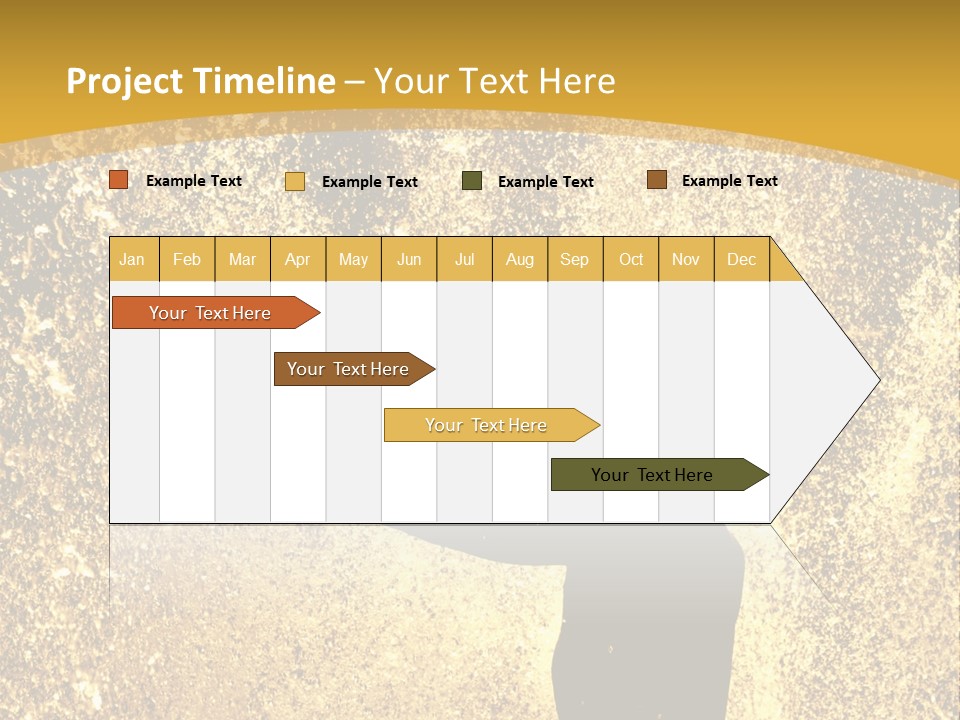 Project Timeline – Your Text Here

Example Text
Example Text
Example Text
Example Text

| Jan | Feb | Mar | Apr | May | Jun | Jul | Aug | Sep | Oct | Nov | Dec |
|---|---|---|---|---|---|---|---|---|---|---|---|

Your Text Here
Your Text Here
Your Text Here
Your Text Here